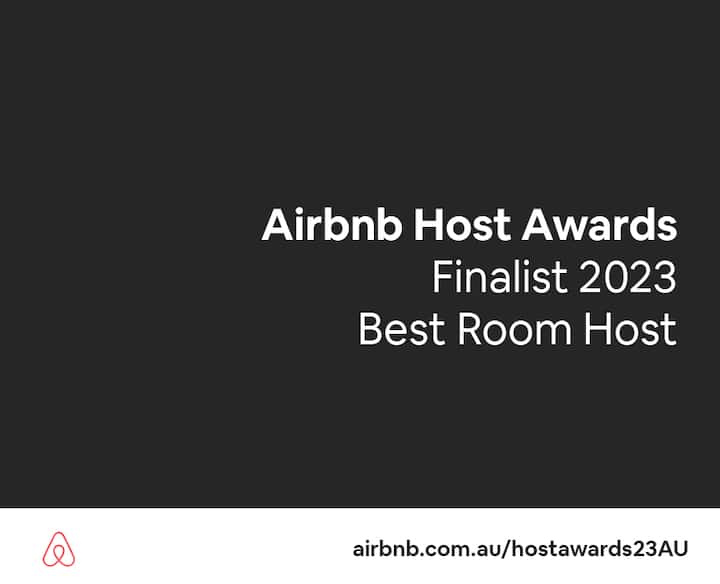 Airbnb Host Awards
Finalist 2023
Best Room Host

airbnb.com.au/hostawards23AU